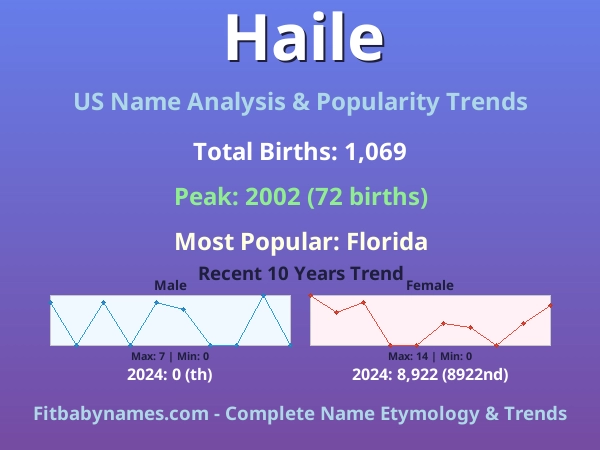 Haile

US Name Analysis & Popularity Trends

Total Births: 1,069

Peak: 2002 (72 births)

Most Popular: Florida

Recent 10 Years Trend

Male

Max: 7 | Min: 0

2024: 0 (th)

Female

Max: 14 | Min: 0

2024: 8,922 (8922nd)

Fitbabynames.com - Complete Name Etymology & Trends